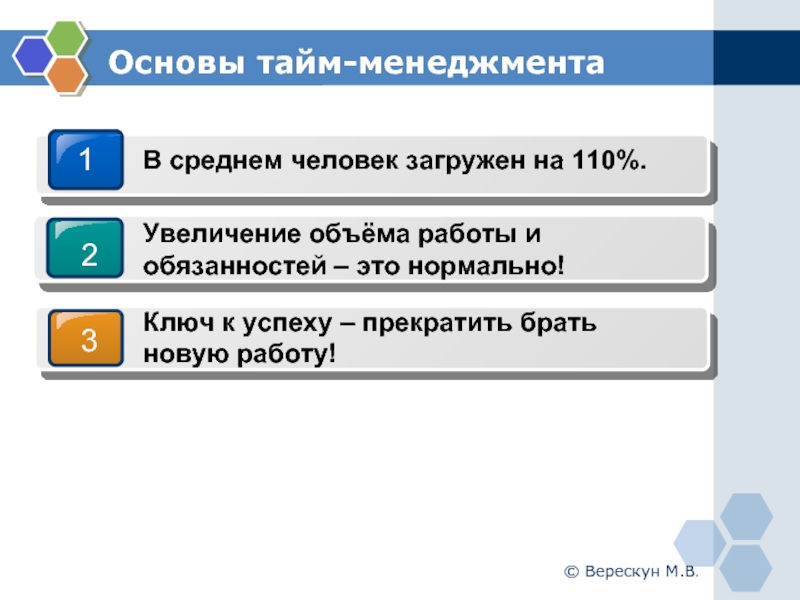 Основы тайм-менеджмента

1 В среднем человек загружен на 110%.

2 Увеличение объёма работы и обязанностей – это нормально!

3 Ключ к успеху – прекратить брать новую работу!

© Верескун М.В.